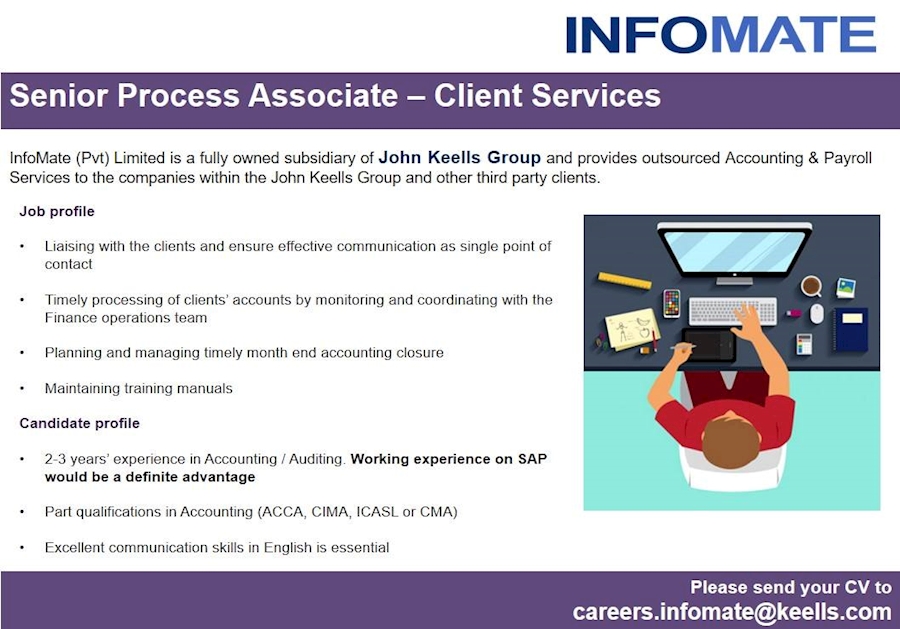 INFOMATE

Senior Process Associate – Client Services

InfoMate (Pvt) Limited is a fully owned subsidiary of John Keells Group and provides outsourced Accounting & Payroll Services to the companies within the John Keells Group and other third party clients.

Job profile

• Liaising with the clients and ensure effective communication as single point of contact

• Timely processing of clients' accounts by monitoring and coordinating with the Finance operations team

• Planning and managing timely month end accounting closure

• Maintaining training manuals

Candidate profile

• 2-3 years' experience in Accounting / Auditing. Working experience on SAP would be a definite advantage

• Part qualifications in Accounting (ACCA, CIMA, ICASL or CMA)

• Excellent communication skills in English is essential

Please send your CV to
careers.infomate@keells.com